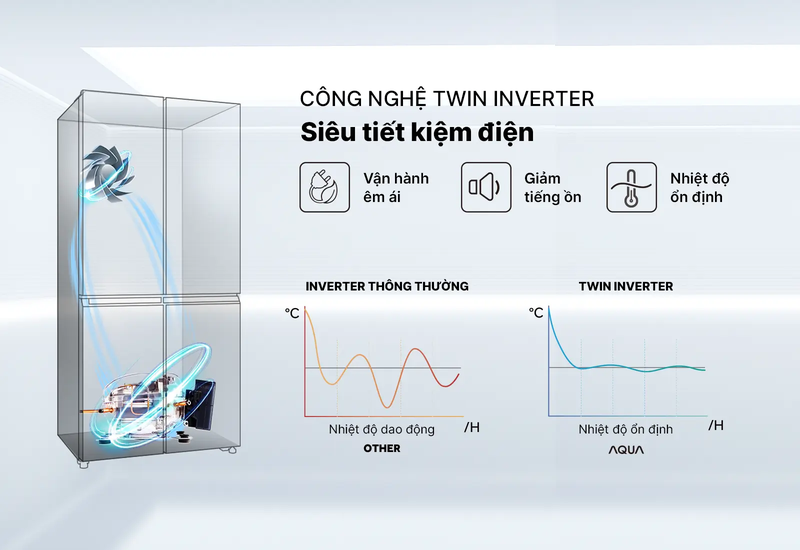 CÔNG NGHỆ TWIN INVERTER
Siêu tiết kiệm điện

Vận hành êm ái

Giảm tiếng ồn

Nhiệt độ ổn định

INVERTER THÔNG THƯỜNG

°C

Nhiệt độ dao động

/H

OTHER

TWIN INVERTER

°C

Nhiệt độ ổn định

/H

AQUA